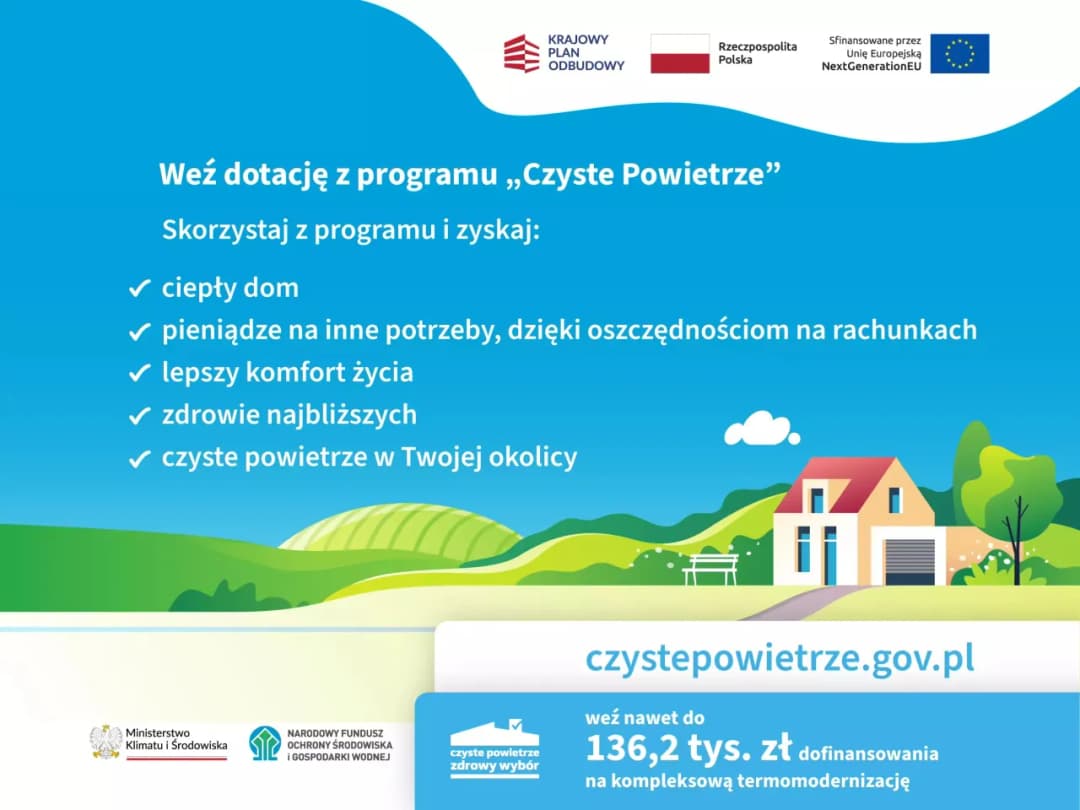 KRAJOWY PLAN ODBUDOWY

Rzeczpospolita Polska

Sfinansowane przez Unię Europejską NextGenerationEU

Weź dotację z programu „Czyste Powietrze”

Skorzystaj z programu i zyskaj:

✓ ciepły dom
✓ pieniądze na inne potrzeby, dzięki oszczędnościom na rachunkach
✓ lepszy komfort życia
✓ zdrowie najbliższych
✓ czyste powietrze w Twojej okolicy

czystepowietrze.gov.pl

Ministerstwo Klimatu i Środowiska

NARODOWY FUNDUSZ OCHRONY ŚRODOWISKA I GOSPODARKI WODNEJ

czyste powietrze zdrowy wybór

weź nawet do
136,2 tys. zł dofinansowania
na kompleksową termomodernizację